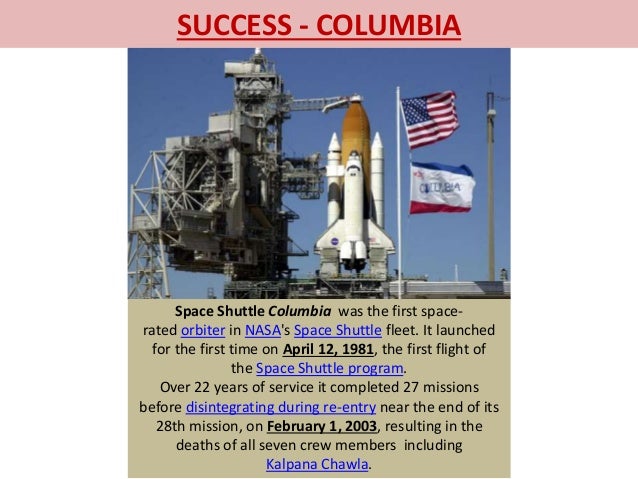 SUCCESS - COLUMBIA

COLUMBIA

Space Shuttle Columbia was the first space-rated orbiter in NASA's Space Shuttle fleet. It launched for the first time on April 12, 1981, the first flight of the Space Shuttle program.
Over 22 years of service it completed 27 missions before disintegrating during re-entry near the end of its 28th mission, on February 1, 2003, resulting in the deaths of all seven crew members including Kalpana Chawla.